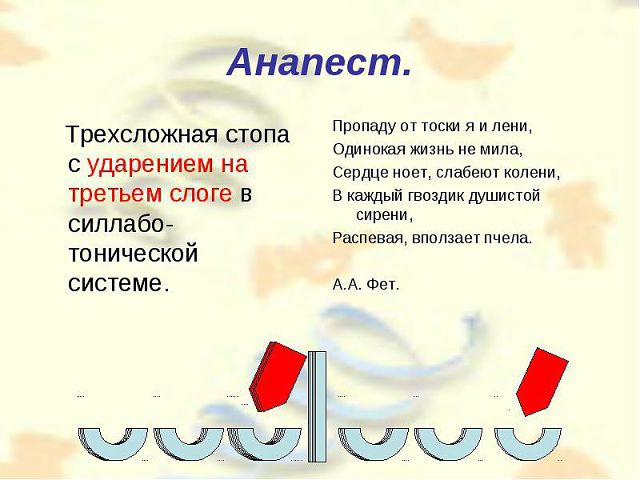 Анапест.

Трехсложная стопа с ударением на третьем слоге в силлабо-тонической системе.

Пропаду от тоски я и лени,
Одинокая жизнь не мила,
Сердце ноет, слабеют колени,
В каждый гвоздик душистой сирени,
Распевая, вползает пчела.

А.А. Фет.